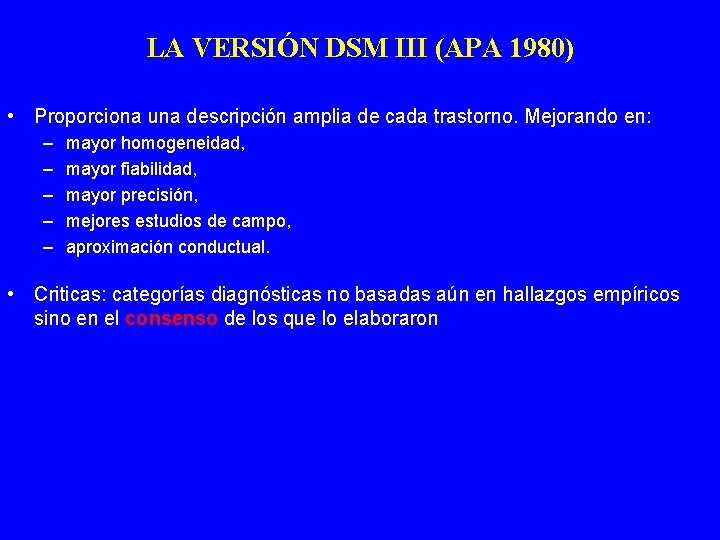 LA VERSIÓN DSM III (APA 1980)

• Proporciona una descripción amplia de cada trastorno. Mejorando en:
  – mayor homogeneidad,
  – mayor fiabilidad,
  – mayor precisión,
  – mejores estudios de campo,
  – aproximación conductual.

• Criticas: categorías diagnósticas no basadas aún en hallazgos empíricos sino en el consenso de los que lo elaboraron